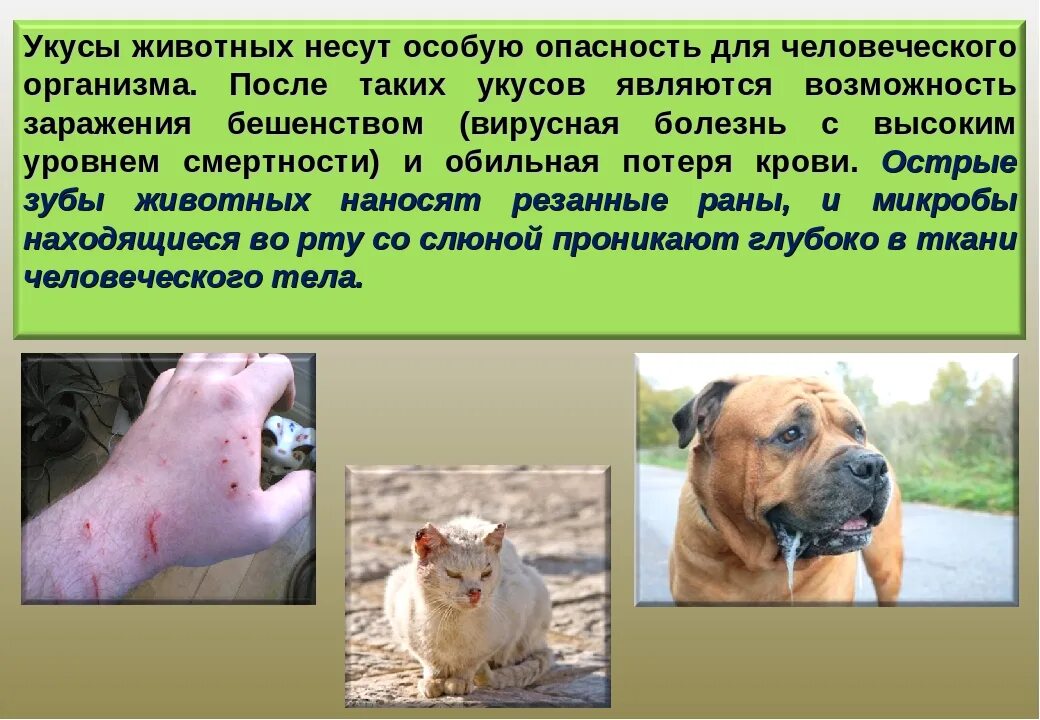 Укусы животных несут особую опасность для человеческого организма. После таких укусов являются возможность заражения бешенством (вирусная болезнь с высоким уровнем смертности) и обильная потеря крови. Острые зубы животных наносят резанные раны, и микробы находящиеся во рту со слюной проникают глубоко в ткани человеческого тела.